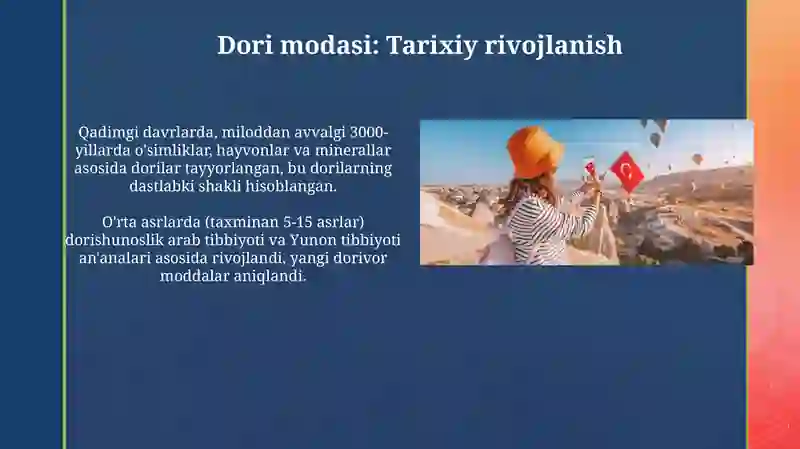 Dori modasi: Tarixiy rivojlanish

Qadimgi davrlarda, miloddan avvalgi 3000-yillarda o'simliklar, hayvonlar va minerallar asosida dorilar tayyorlangan, bu dorilarning dastlabki shakli hisoblangan.

O'rta asrlarda (taxminan 5-15 asrlar) dorishunoslik arab tibbiyoti va Yunon tibbiyoti an'analari asosida rivojlandi, yangi dorivor moddalar aniqlandi.